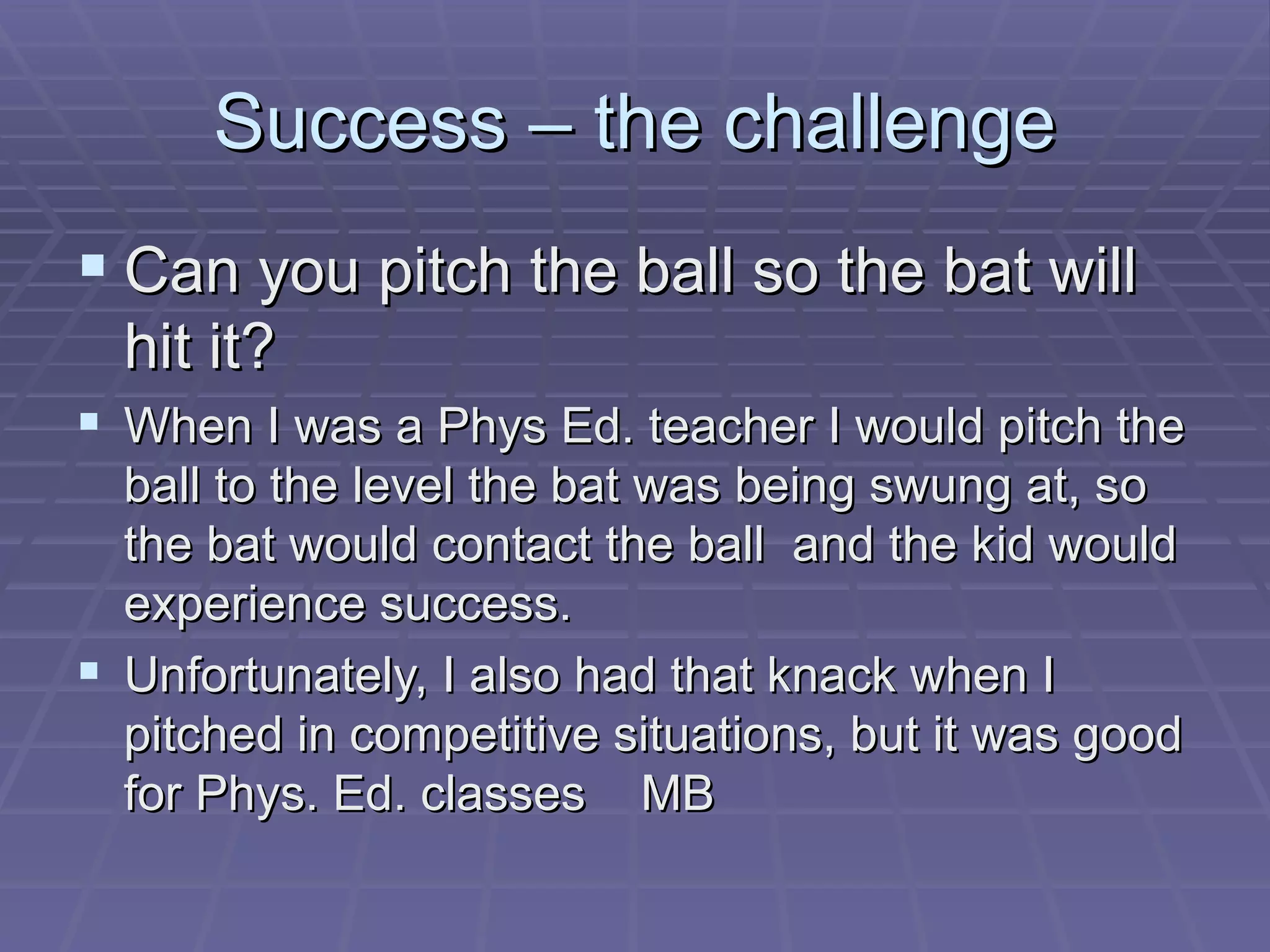 Success – the challenge

▪ Can you pitch the ball so the bat will hit it?

▪ When I was a Phys Ed. teacher I would pitch the ball to the level the bat was being swung at, so the bat would contact the ball  and the kid would experience success.

▪ Unfortunately, I also had that knack when I pitched in competitive situations, but it was good for Phys. Ed. classes    MB